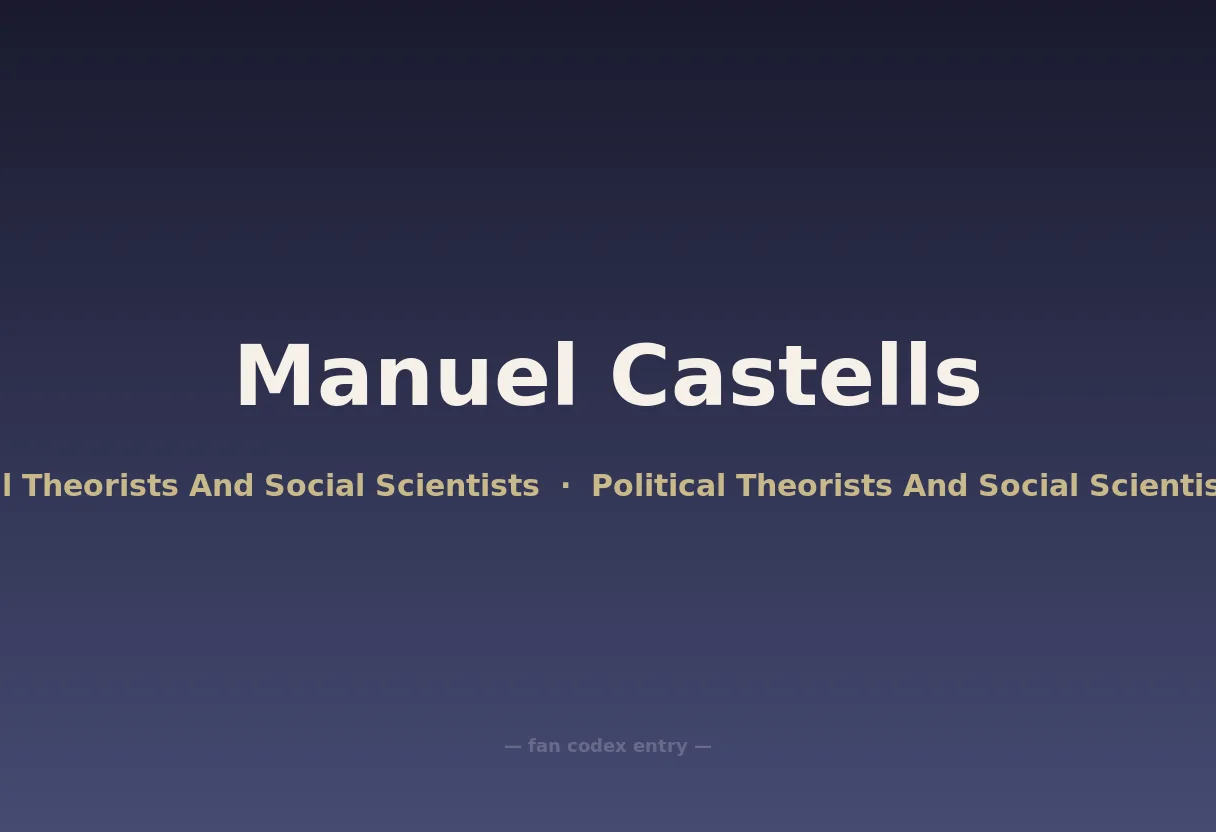 Manuel Castells

l Theorists And Social Scientists · Political Theorists And Social Scientis

— fan codex entry —